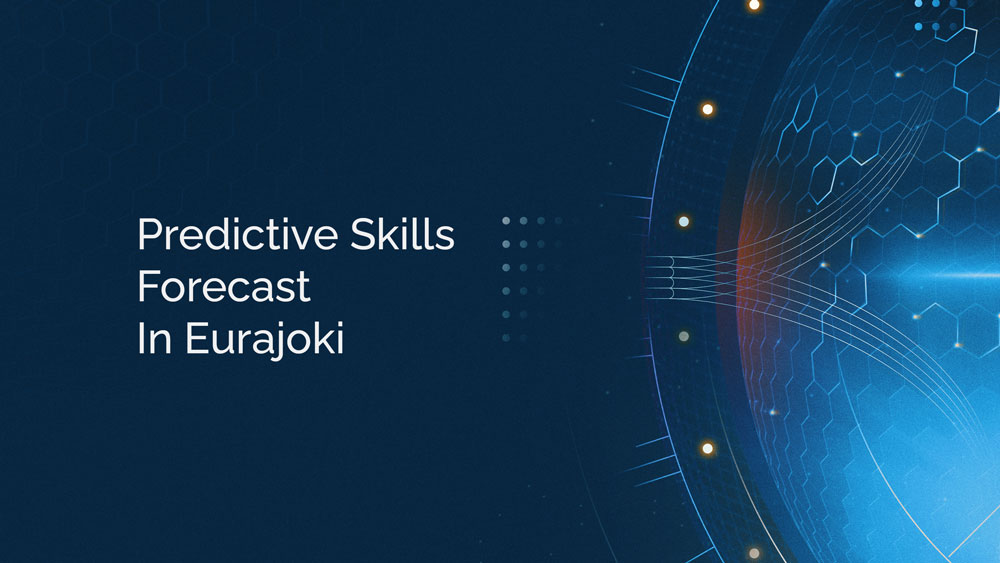 Predictive Skills
Forecast
In Eurajoki